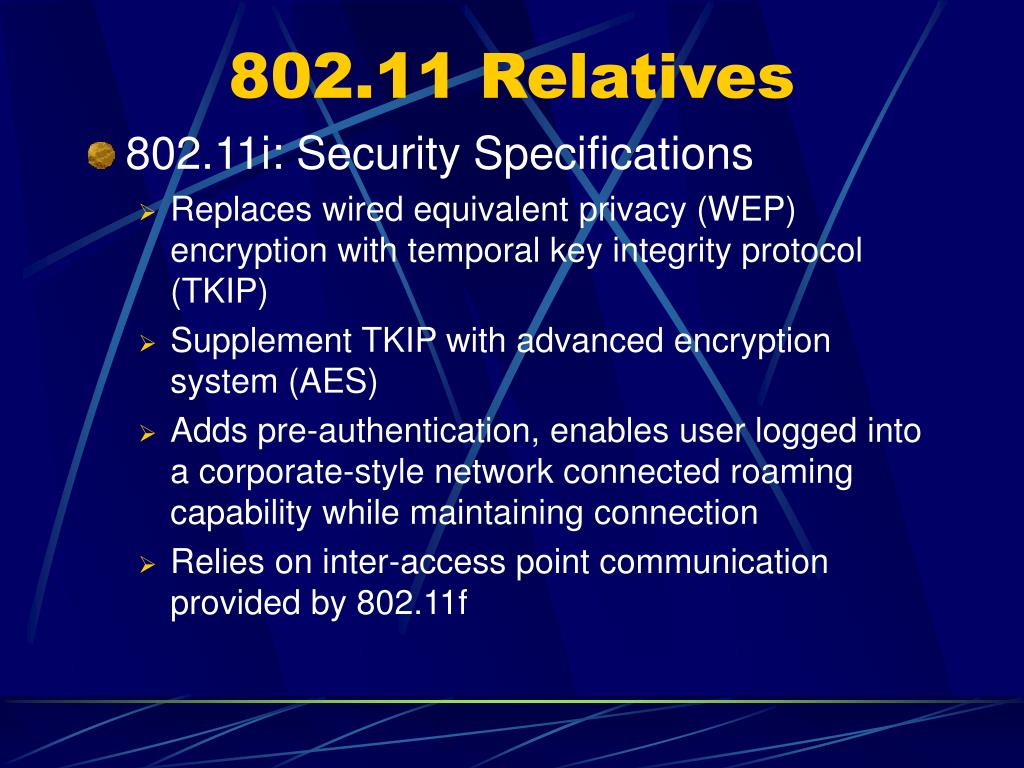 802.11 Relatives

802.11i: Security Specifications

Replaces wired equivalent privacy (WEP) encryption with temporal key integrity protocol (TKIP)

Supplement TKIP with advanced encryption system (AES)

Adds pre-authentication, enables user logged into a corporate-style network connected roaming capability while maintaining connection

Relies on inter-access point communication provided by 802.11f